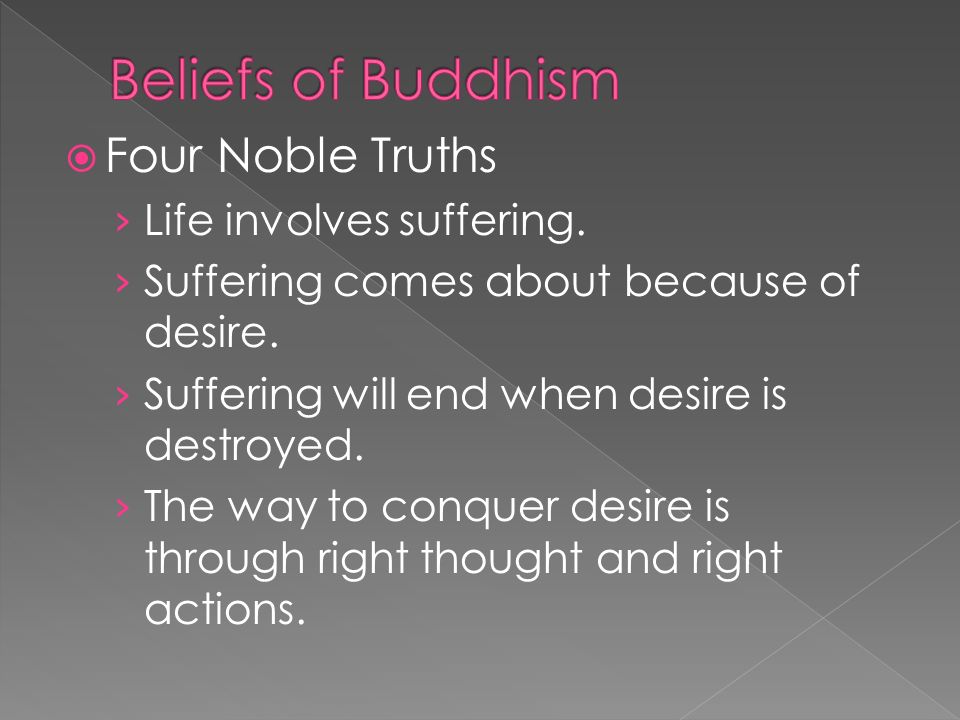 Beliefs of Buddhism

Four Noble Truths

› Life involves suffering.

› Suffering comes about because of desire.

› Suffering will end when desire is destroyed.

› The way to conquer desire is through right thought and right actions.